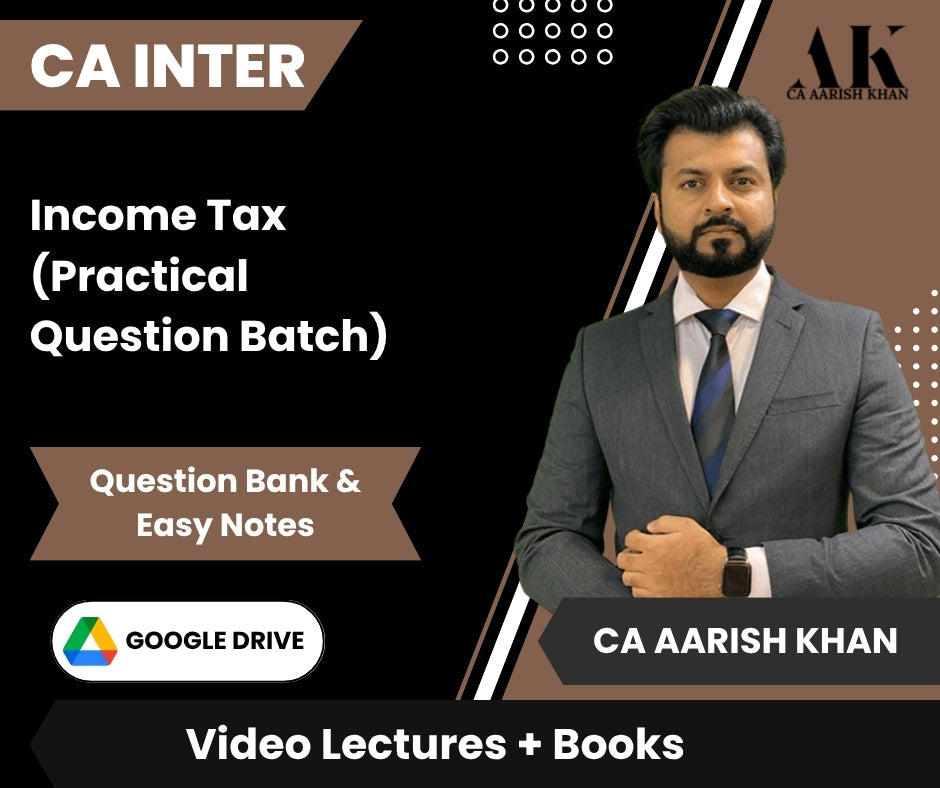 CA INTER

AK
CA AARISH KHAN

Income Tax (Practical Question Batch)

Question Bank & Easy Notes

GOOGLE DRIVE

CA AARISH KHAN

Video Lectures + Books